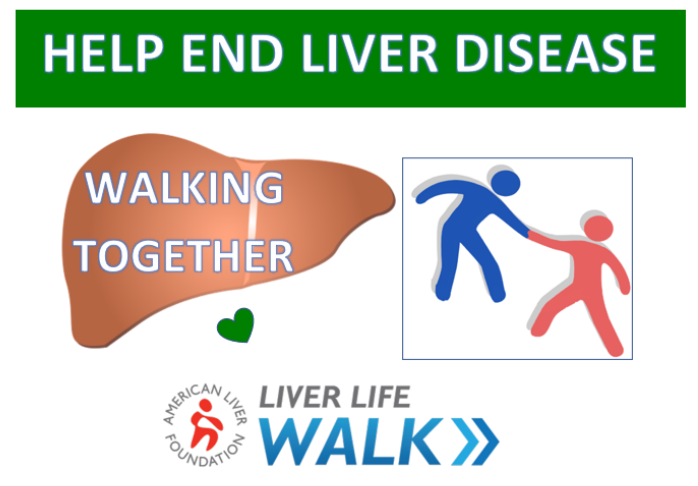 HELP END LIVER DISEASE

WALKING TOGETHER

AMERICAN LIVER FOUNDATION

LIVER LIFE WALK